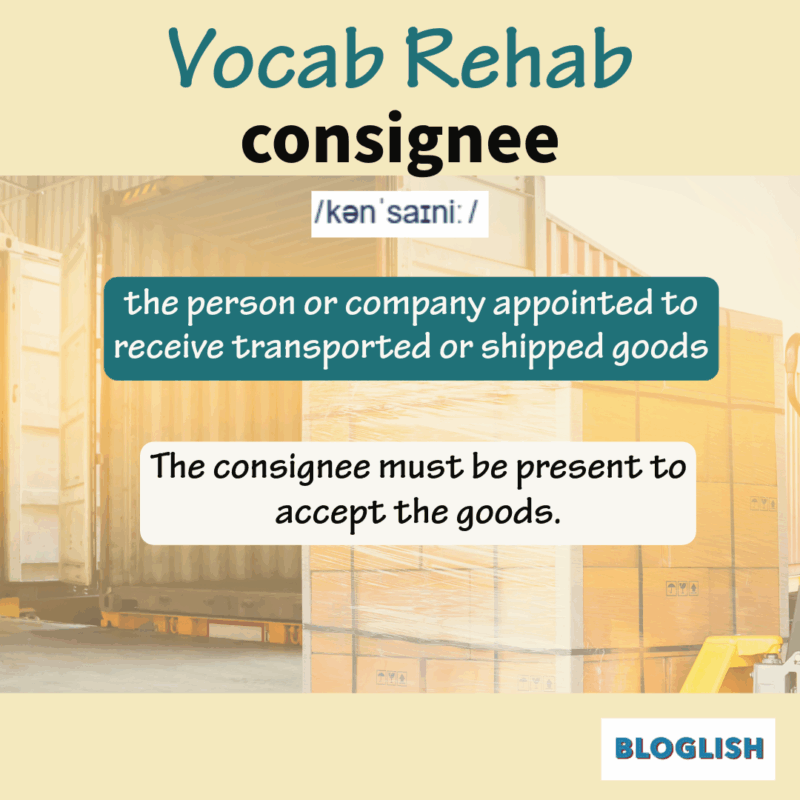 Vocab Rehab

consignee

/kənˈsaɪniː/

the person or company appointed to receive transported or shipped goods

The consignee must be present to accept the goods.

BLOGLISH